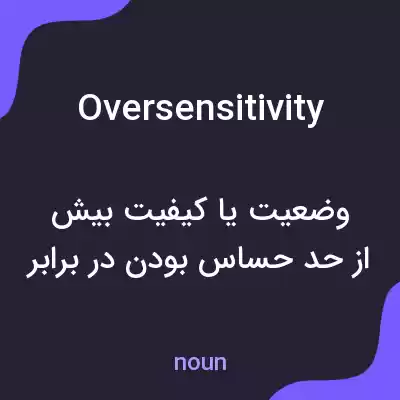 Oversensitivity

وضعیت یا کیفیت بیش از حد حساس بودن در برابر

noun